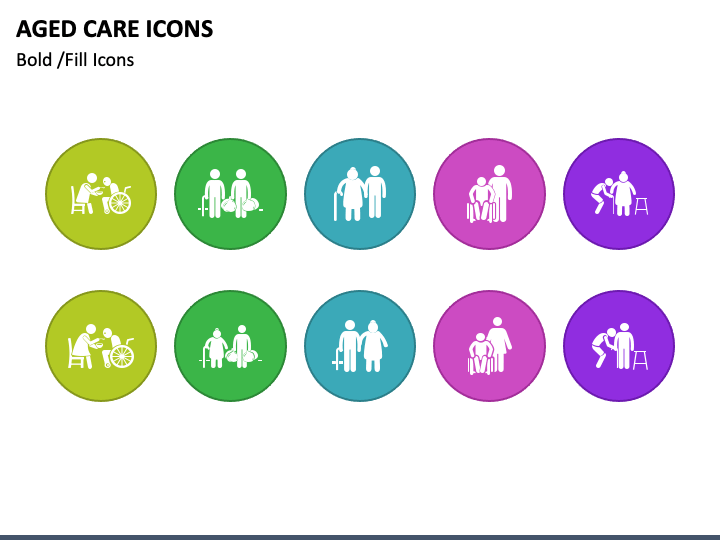 AGED CARE ICONS
Bold /Fill Icons